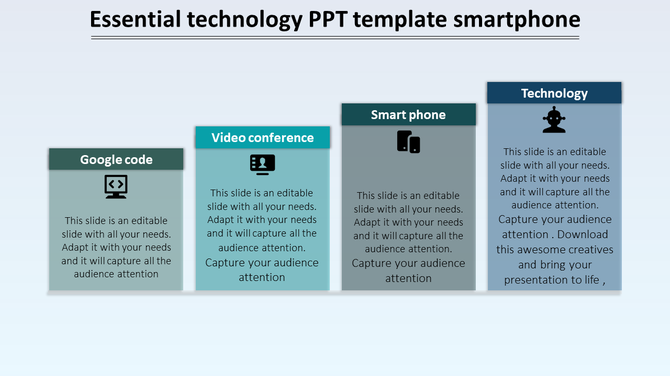 Essential technology PPT template smartphone

Google code

This slide is an editable slide with all your needs. Adapt it with your needs and it will capture all the audience attention

Video conference

This slide is an editable slide with all your needs. Adapt it with your needs and it will capture all the audience attention.

Capture your audience attention

Smart phone

This slide is an editable slide with all your needs. Adapt it with your needs and it will capture all the audience attention.

Capture your audience attention

Technology

This slide is an editable slide with all your needs. Adapt it with your needs and it will capture all the audience attention.

Capture your audience attention . Download this awesome creatives and bring your presentation to life ,